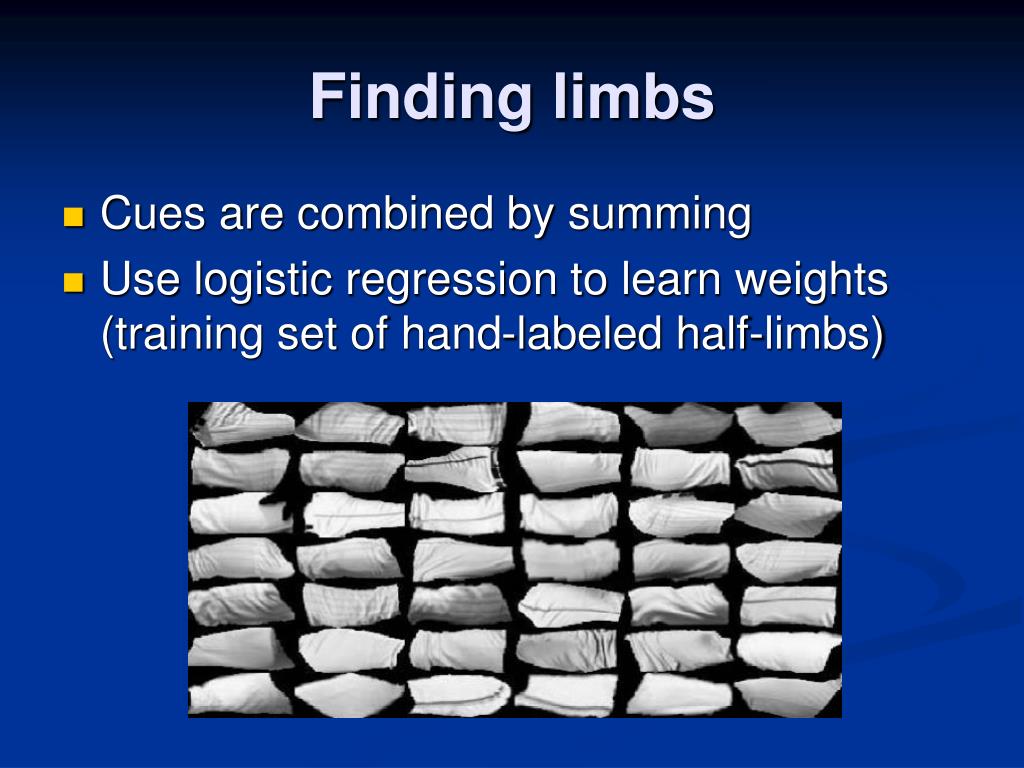 Finding limbs

Cues are combined by summing

Use logistic regression to learn weights (training set of hand-labeled half-limbs)